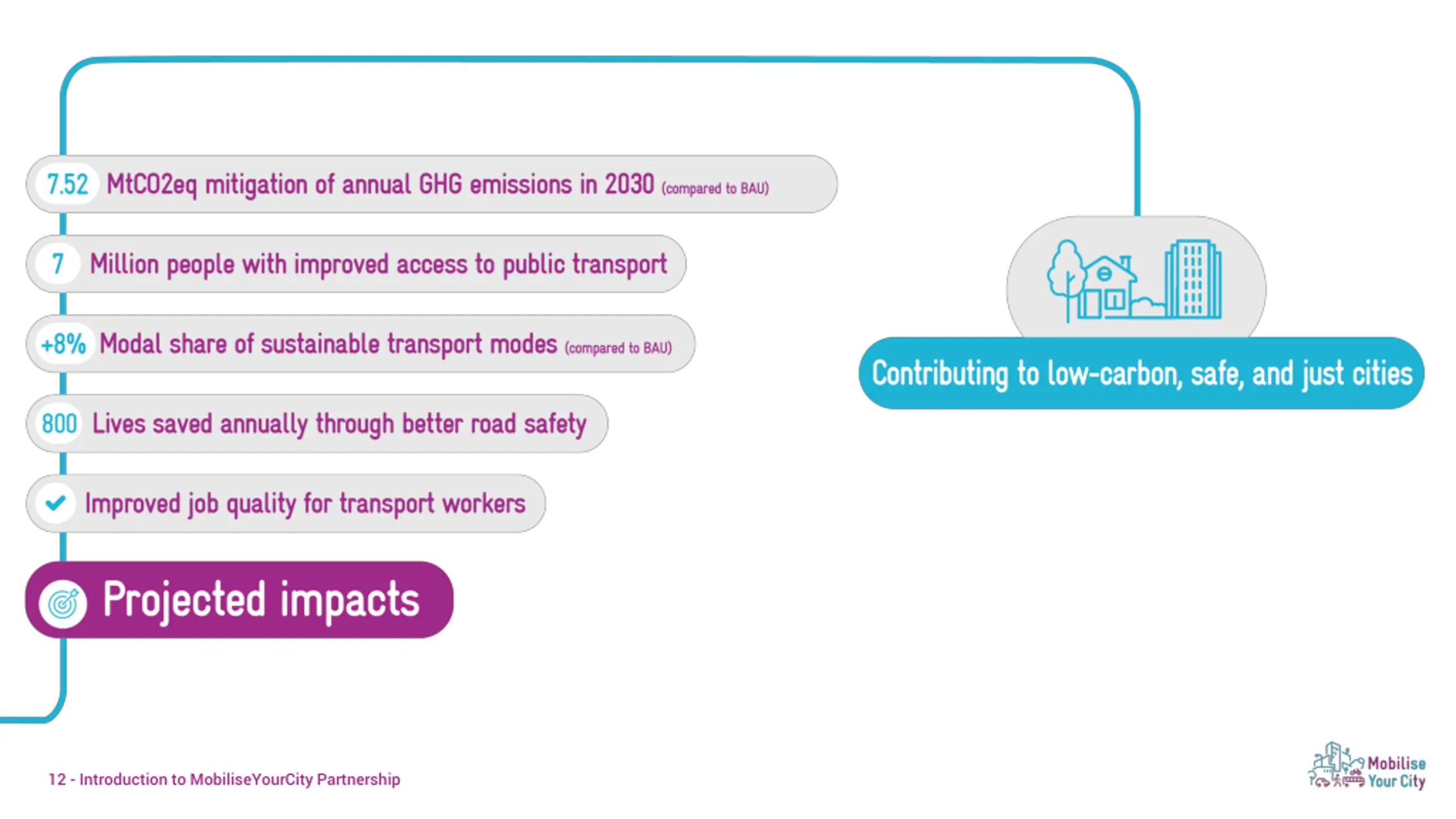 7.52 MtCO2eq mitigation of annual GHG emissions in 2030 (compared to BAU)

7 Million people with improved access to public transport

+8% Modal share of sustainable transport modes (compared to BAU)

800 Lives saved annually through better road safety

Improved job quality for transport workers

Projected impacts

Contributing to low-carbon, safe, and just cities

12 - Introduction to MobiliseYourCity Partnership

Mobilise Your City